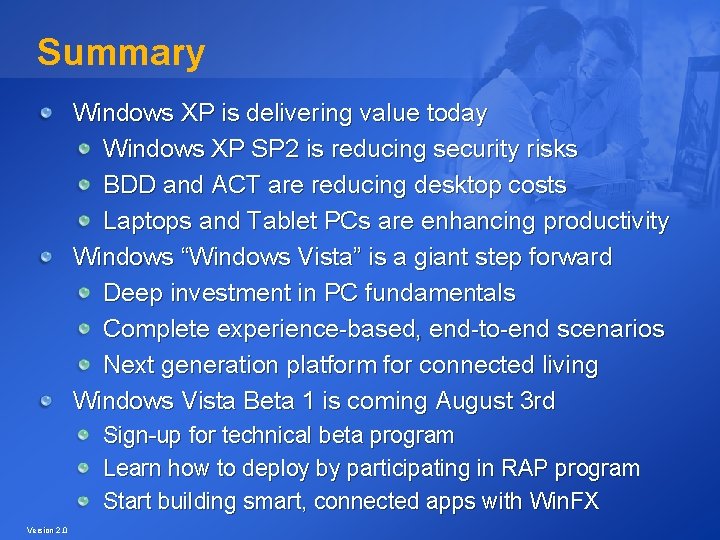 Summary

Windows XP is delivering value today

Windows XP SP2 is reducing security risks

BDD and ACT are reducing desktop costs

Laptops and Tablet PCs are enhancing productivity

Windows “Windows Vista” is a giant step forward

Deep investment in PC fundamentals

Complete experience-based, end-to-end scenarios

Next generation platform for connected living

Windows Vista Beta 1 is coming August 3rd

Sign-up for technical beta program

Learn how to deploy by participating in RAP program

Start building smart, connected apps with WinFX

Version 2.0